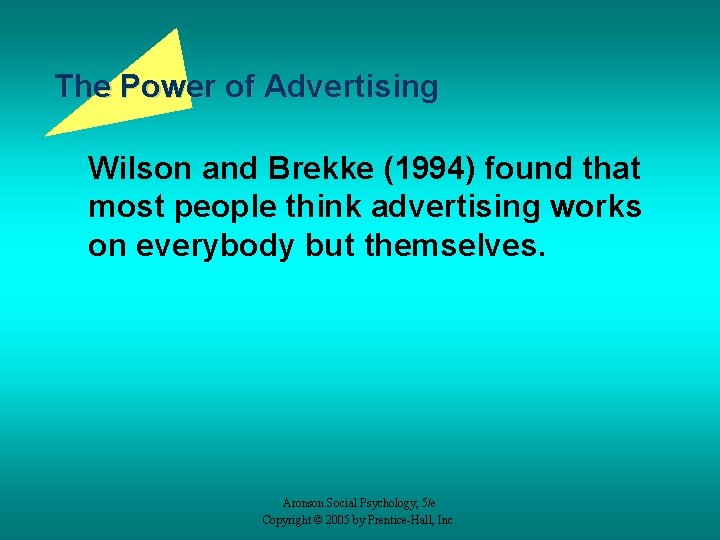 The Power of Advertising

Wilson and Brekke (1994) found that most people think advertising works on everybody but themselves.

Aronson Social Psychology, 5/e
Copyright © 2005 by Prentice-Hall, Inc.